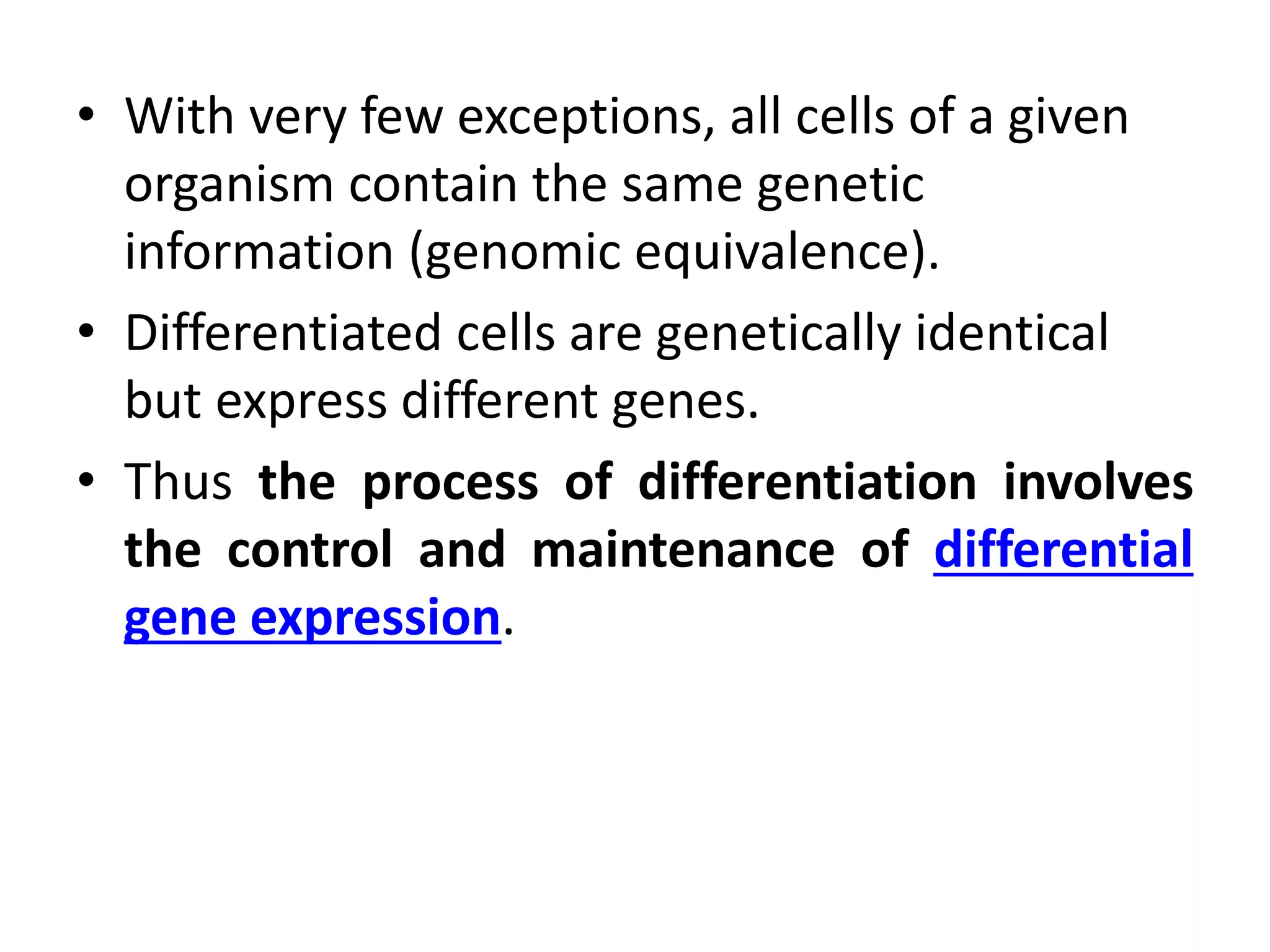 • With very few exceptions, all cells of a given organism contain the same genetic information (genomic equivalence).

• Differentiated cells are genetically identical but express different genes.

• Thus the process of differentiation involves the control and maintenance of differential gene expression.